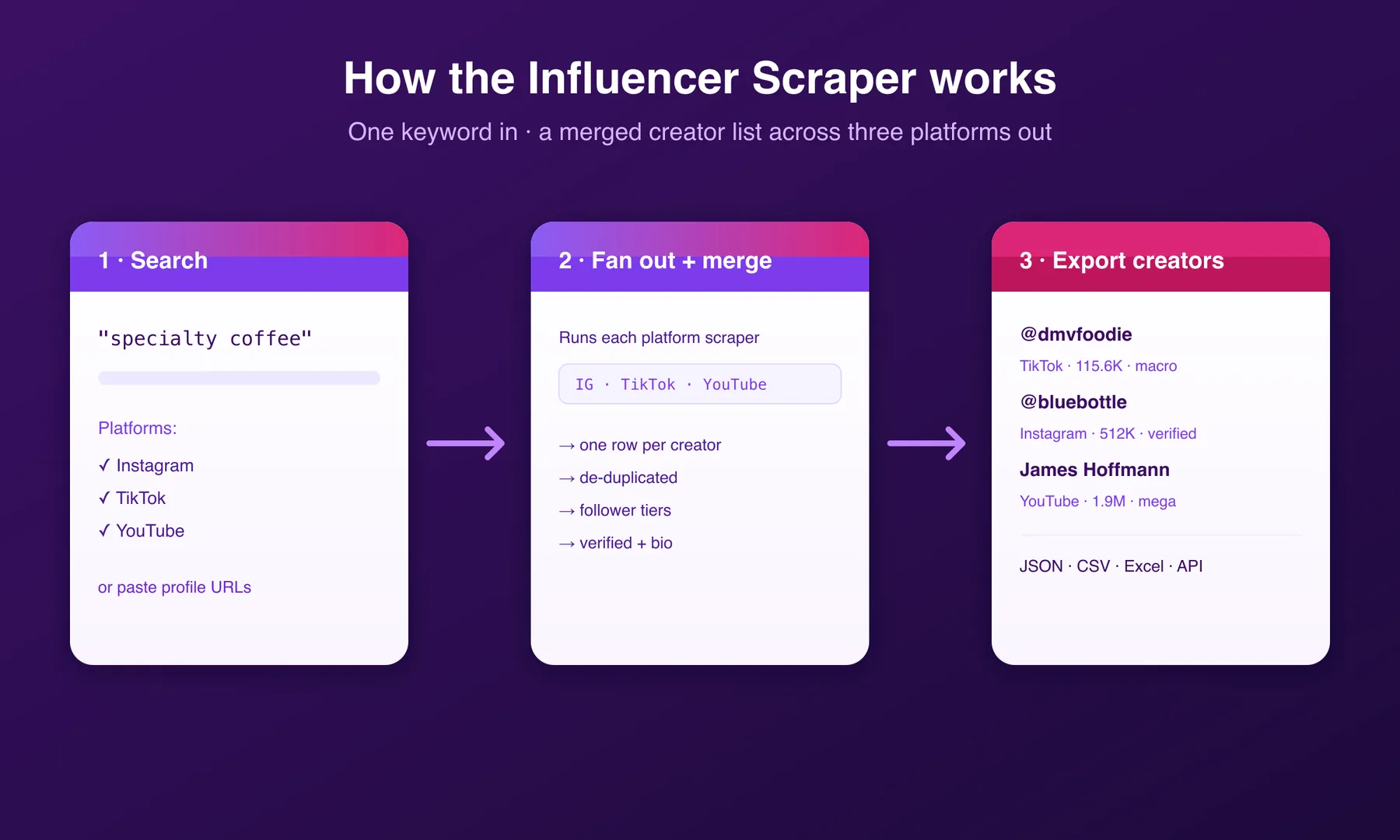 How the Influencer Scraper works

One keyword in · a merged creator list across three platforms out

1 · Search

"specialty coffee"

Platforms:

✓ Instagram
✓ TikTok
✓ YouTube

or paste profile URLs

2 · Fan out + merge

Runs each platform scraper

IG · TikTok · YouTube

→ one row per creator
→ de-duplicated
→ follower tiers
→ verified + bio

3 · Export creators

@dmvfoodie
TikTok · 115.6K · macro

@bluebottle
Instagram · 512K · verified

James Hoffmann
YouTube · 1.9M · mega

JSON · CSV · Excel · API